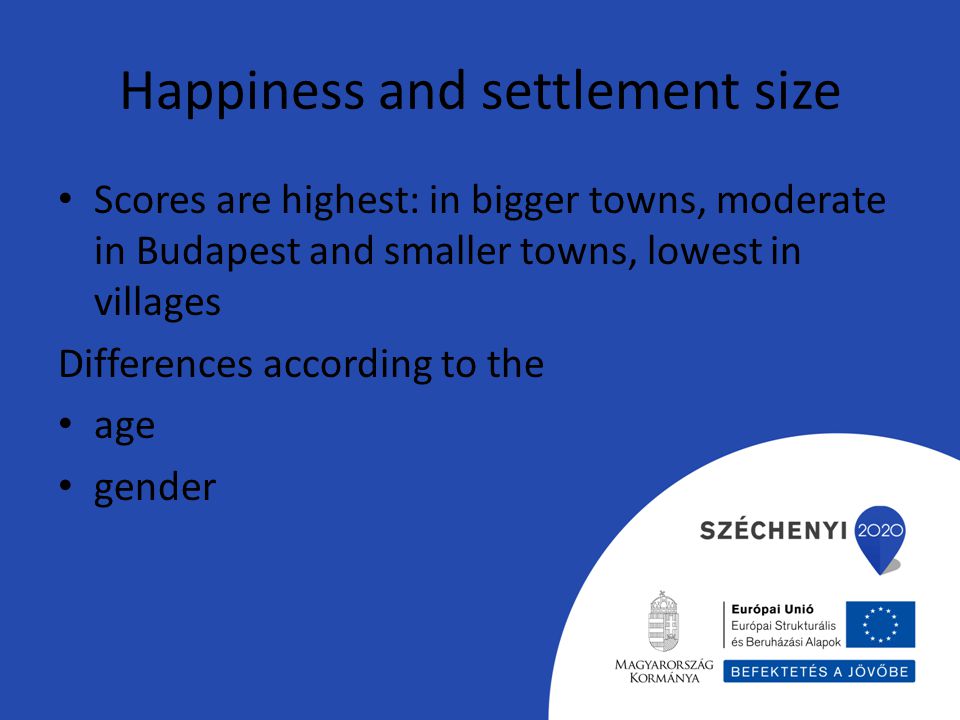 Happiness and settlement size

• Scores are highest: in bigger towns, moderate in Budapest and smaller towns, lowest in villages

Differences according to the

• age

• gender

SZÉCHENYI 2020

MAGYARORSZÁG KORMÁNYA

Európai Unió
Európai Strukturális és Beruházási Alapok

BEFEKTETÉS A JÖVŐBE